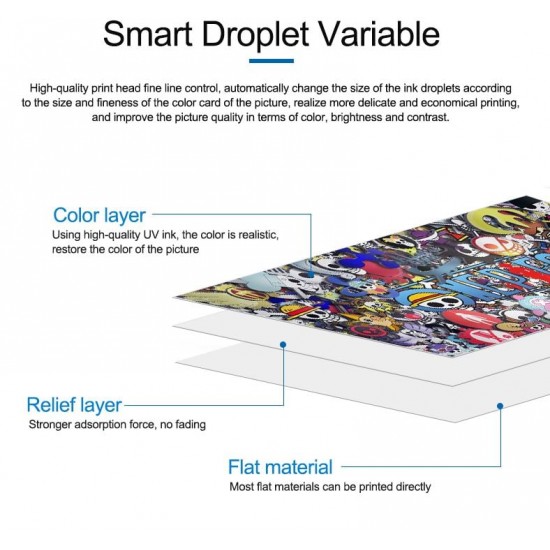 Smart Droplet Variable

High-quality print head fine line control, automatically change the size of the ink droplets according to the size and fineness of the color card of the picture, realize more delicate and economical printing, and improve the picture quality in terms of color, brightness and contrast.

Color layer
Using high-quality UV ink, the color is realistic, restore the color of the picture

Relief layer
Stronger adsorption force, no fading

Flat material
Most flat materials can be printed directly